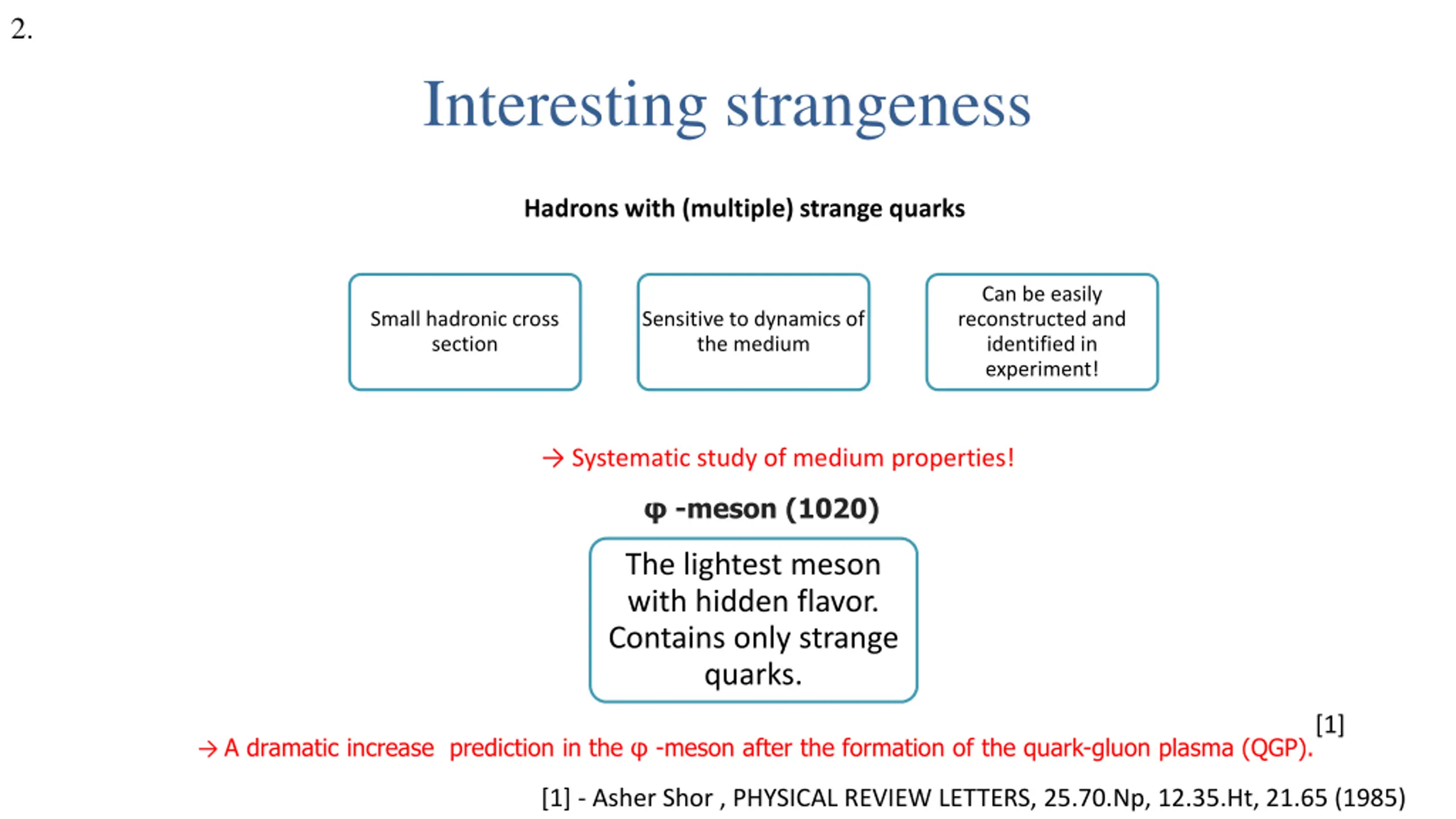 2.

Interesting strangeness

Hadrons with (multiple) strange quarks

Small hadronic cross section

Sensitive to dynamics of the medium

Can be easily reconstructed and identified in experiment!

→ Systematic study of medium properties!

φ -meson (1020)

The lightest meson with hidden flavor. Contains only strange quarks.

→ A dramatic increase prediction in the φ -meson after the formation of the quark-gluon plasma (QGP). [1]

[1] - Asher Shor , PHYSICAL REVIEW LETTERS, 25.70.Np, 12.35.Ht, 21.65 (1985)